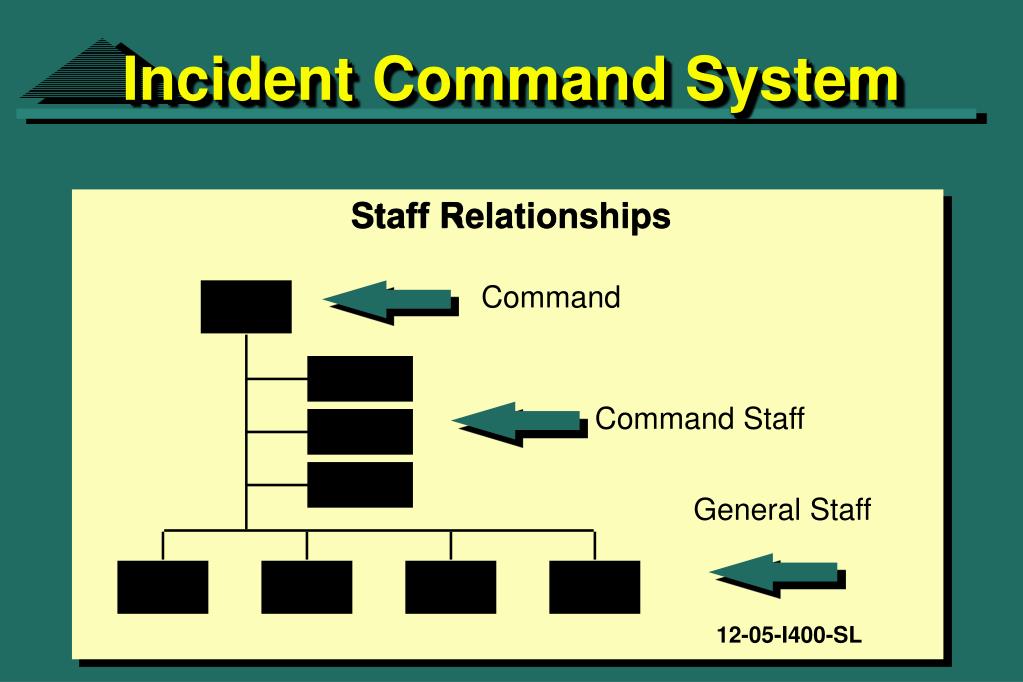 Incident Command System

Staff Relationships

Command

Command Staff

General Staff

12-05-I400-SL